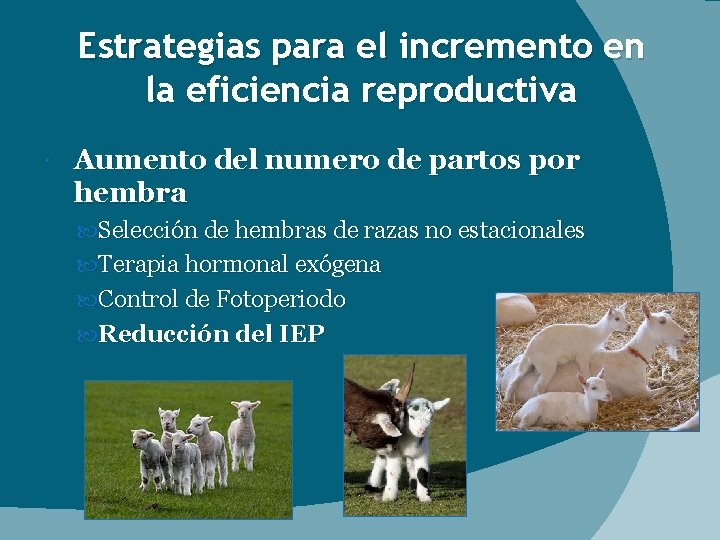 Estrategias para el incremento en la eficiencia reproductiva

Aumento del numero de partos por hembra

Selección de hembras de razas no estacionales

Terapia hormonal exógena

Control de Fotoperiodo

Reducción del IEP